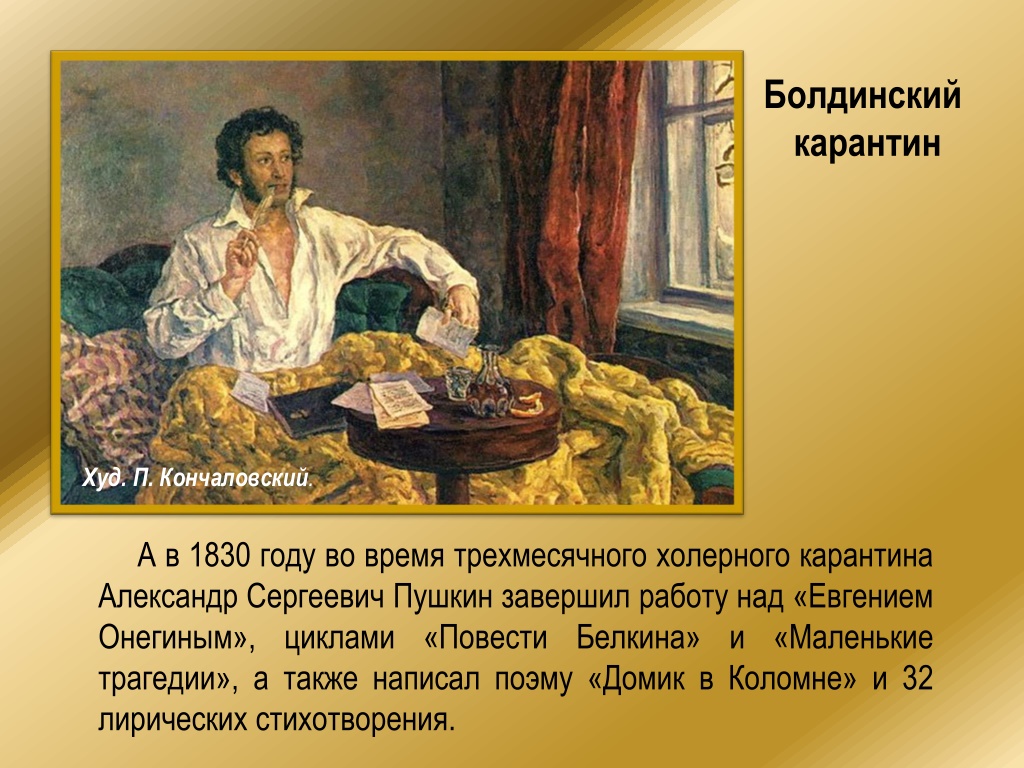 Болдинский карантин

Худ. П. Кончаловский.

А в 1830 году во время трехмесячного холерного карантина Александр Сергеевич Пушкин завершил работу над «Евгением Онегиным», циклами «Повести Белкина» и «Маленькие трагедии», а также написал поэму «Домик в Коломне» и 32 лирических стихотворения.